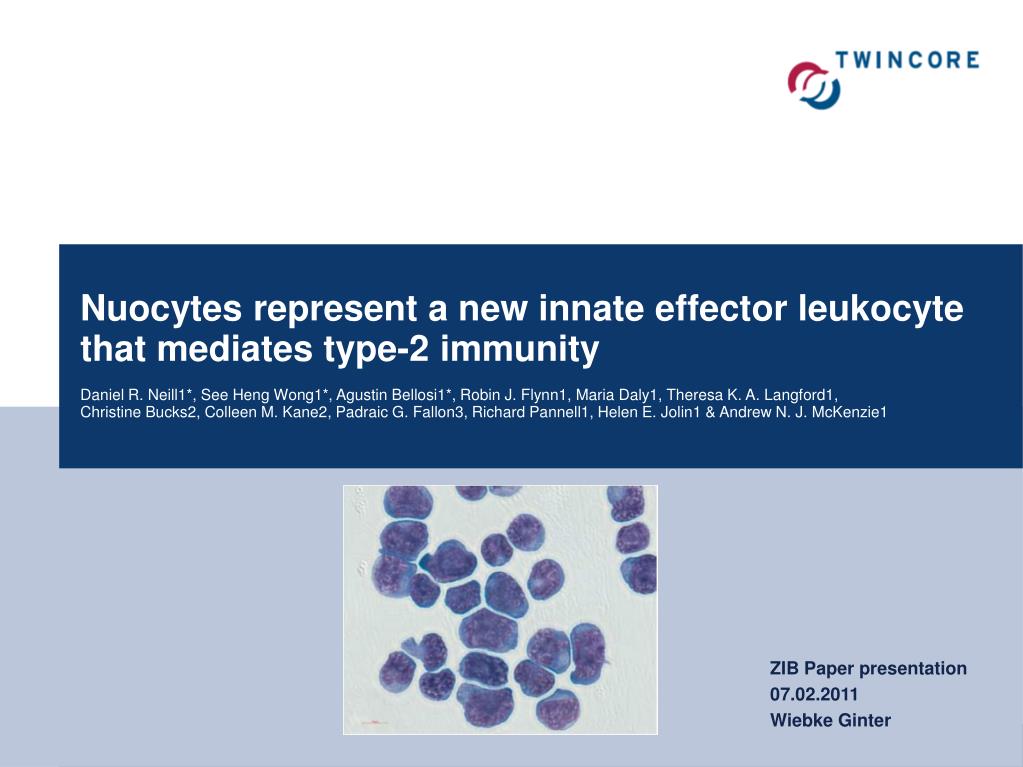 TWINCORE

Nuocytes represent a new innate effector leukocyte that mediates type-2 immunity

Daniel R. Neill1*, See Heng Wong1*, Agustin Bellosi1*, Robin J. Flynn1, Maria Daly1, Theresa K. A. Langford1, Christine Bucks2, Colleen M. Kane2, Padraic G. Fallon3, Richard Pannell1, Helen E. Jolin1 & Andrew N. J. McKenzie1

ZIB Paper presentation
07.02.2011
Wiebke Ginter